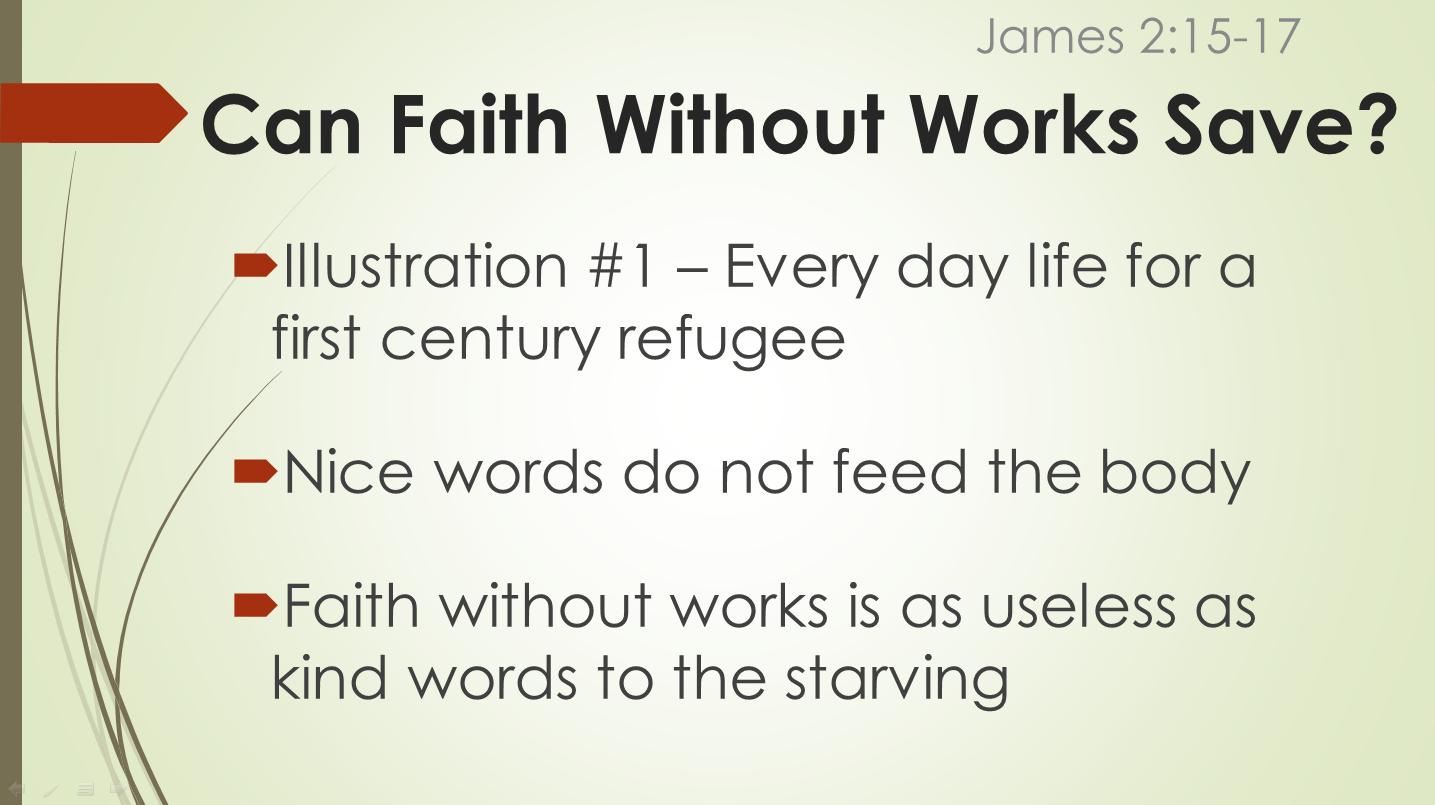 James 2:15-17

Can Faith Without Works Save?

Illustration #1 – Every day life for a first century refugee

Nice words do not feed the body

Faith without works is as useless as kind words to the starving